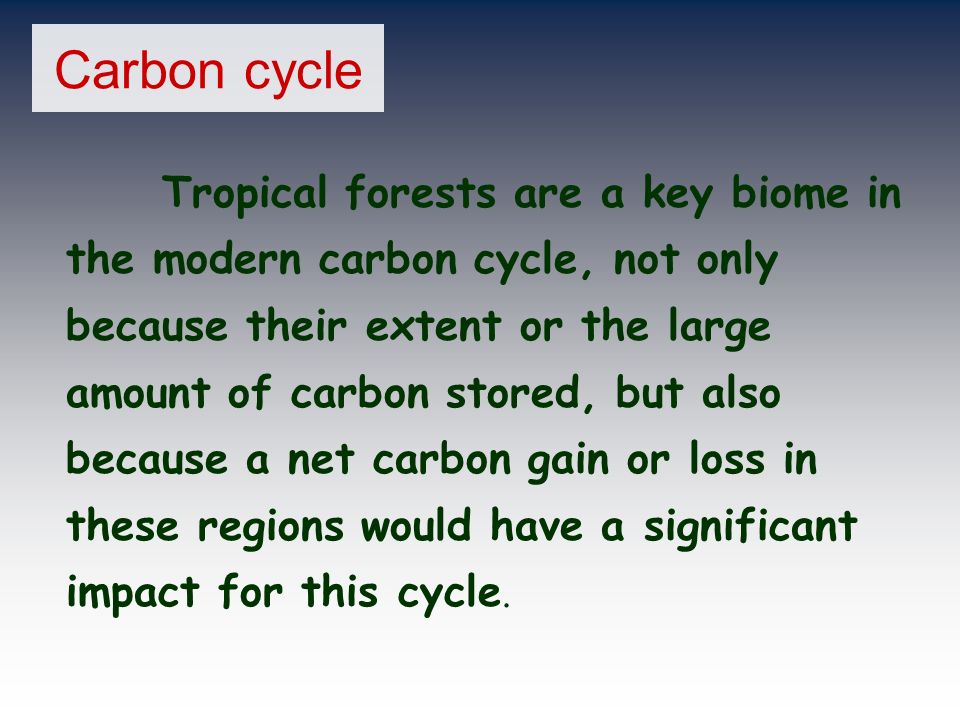 Carbon cycle

Tropical forests are a key biome in the modern carbon cycle, not only because their extent or the large amount of carbon stored, but also because a net carbon gain or loss in these regions would have a significant impact for this cycle.